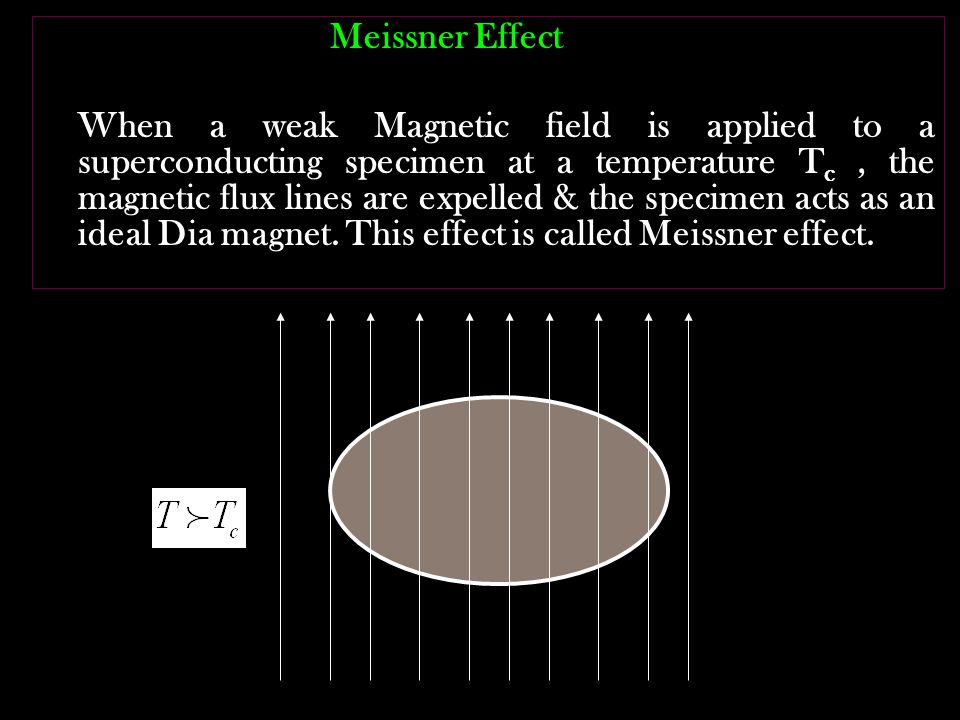 Meissner Effect

When a weak Magnetic field is applied to a superconducting specimen at a temperature $T_c$ , the magnetic flux lines are expelled & the specimen acts as an ideal Dia magnet. This effect is called Meissner effect.

$T \succ T_c$